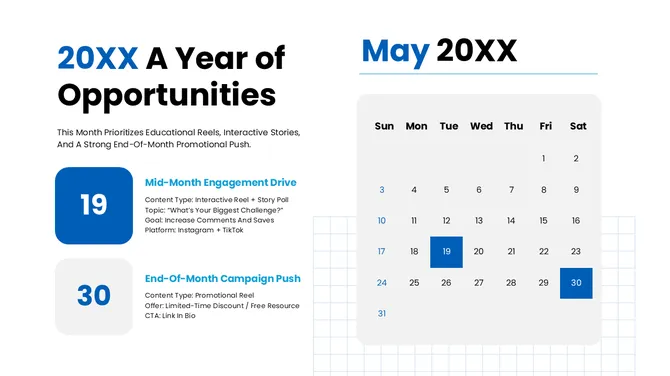 20XX A Year of Opportunities

This Month Prioritizes Educational Reels, Interactive Stories, And A Strong End-Of-Month Promotional Push.

19

Mid-Month Engagement Drive

Content Type: Interactive Reel + Story Poll
Topic: "What's Your Biggest Challenge?"
Goal: Increase Comments And Saves
Platform: Instagram + TikTok

30

End-Of-Month Campaign Push

Content Type: Promotional Reel
Offer: Limited-Time Discount / Free Resource
CTA: Link In Bio

May 20XX

| Sun | Mon | Tue | Wed | Thu | Fri | Sat |
|---|---|---|---|---|---|---|
| | | | | | 1 | 2 |
| 3 | 4 | 5 | 6 | 7 | 8 | 9 |
| 10 | 11 | 12 | 13 | 14 | 15 | 16 |
| 17 | 18 | 19 | 20 | 21 | 22 | 23 |
| 24 | 25 | 26 | 27 | 28 | 29 | 30 |
| 31 | | | | | | |